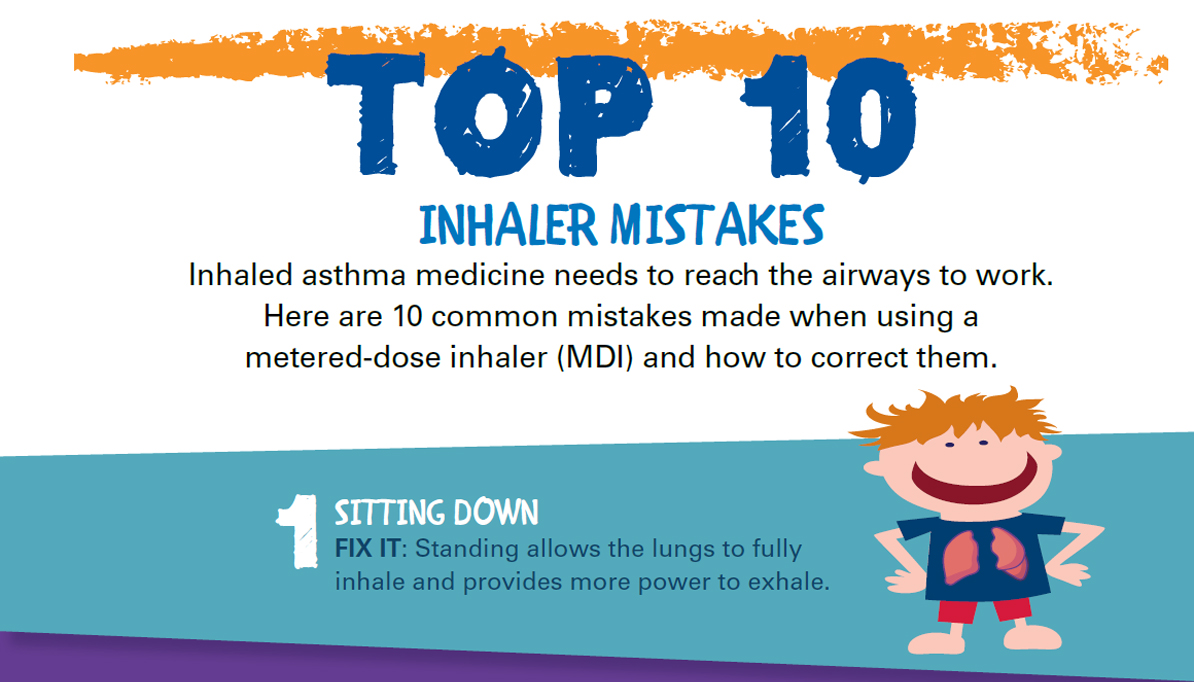 TOP 10

INHALER MISTAKES

Inhaled asthma medicine needs to reach the airways to work. Here are 10 common mistakes made when using a metered-dose inhaler (MDI) and how to correct them.

1 SITTING DOWN
FIX IT: Standing allows the lungs to fully inhale and provides more power to exhale.